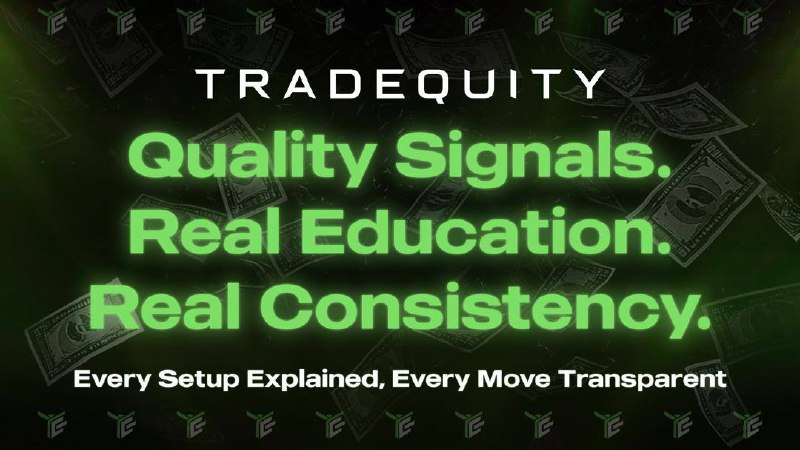 TRADEQUITY

Quality Signals.
Real Education.
Real Consistency.

Every Setup Explained, Every Move Transparent